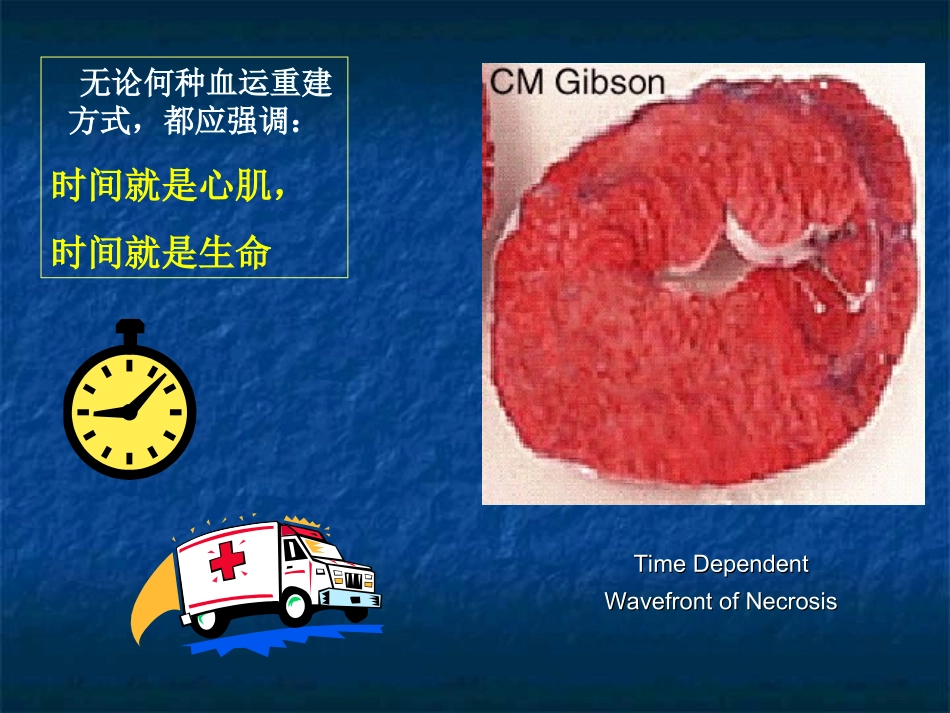 无论何种血运重建方式，都应强调：

时间就是心肌，

时间就是生命

CM Gibson

Time Dependent
Wavefront of Necrosis